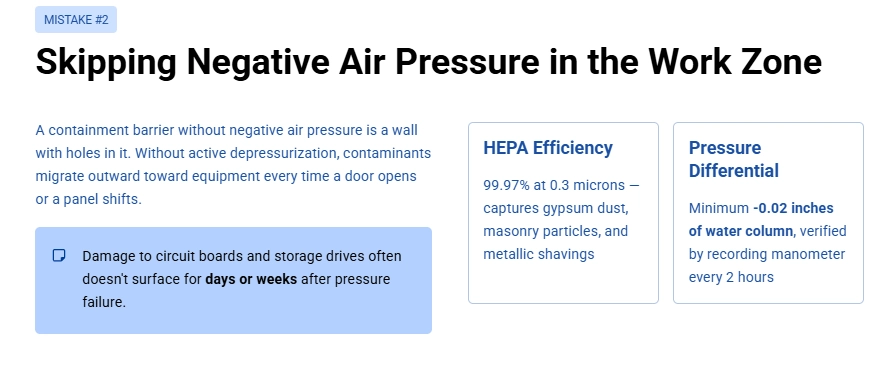 MISTAKE #2

Skipping Negative Air Pressure in the Work Zone

A containment barrier without negative air pressure is a wall with holes in it. Without active depressurization, contaminants migrate outward toward equipment every time a door opens or a panel shifts.

Damage to circuit boards and storage drives often doesn't surface for days or weeks after pressure failure.

HEPA Efficiency

99.97% at 0.3 microns — captures gypsum dust, masonry particles, and metallic shavings

Pressure Differential

Minimum -0.02 inches of water column, verified by recording manometer every 2 hours